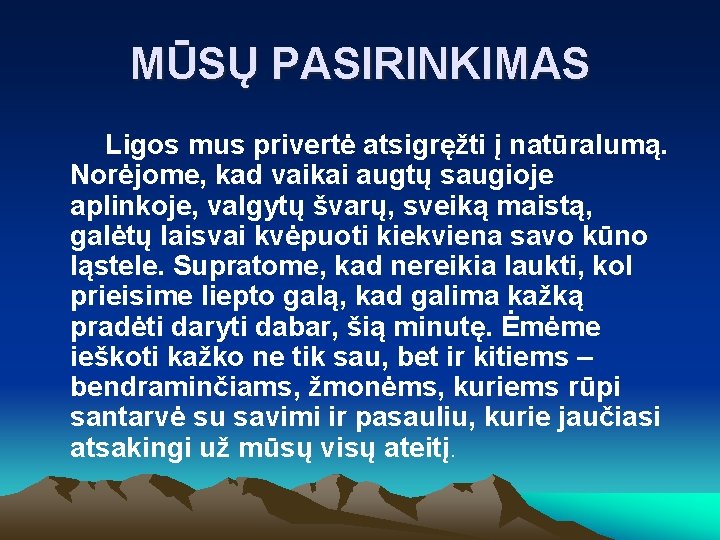 MŪSŲ PASIRINKIMAS

Ligos mus privertė atsigręžti į natūralumą. Norėjome, kad vaikai augtų saugioje aplinkoje, valgytų švarų, sveiką maistą, galėtų laisvai kvėpuoti kiekviena savo kūno ląstele. Supratome, kad nereikia laukti, kol prieisime liepto galą, kad galima kažką pradėti daryti dabar, šią minutę. Ėmėme ieškoti kažko ne tik sau, bet ir kitiems – bendraminčiams, žmonėms, kuriems rūpi santarvė su savimi ir pasauliu, kurie jaučiasi atsakingi už mūsų visų ateitį.